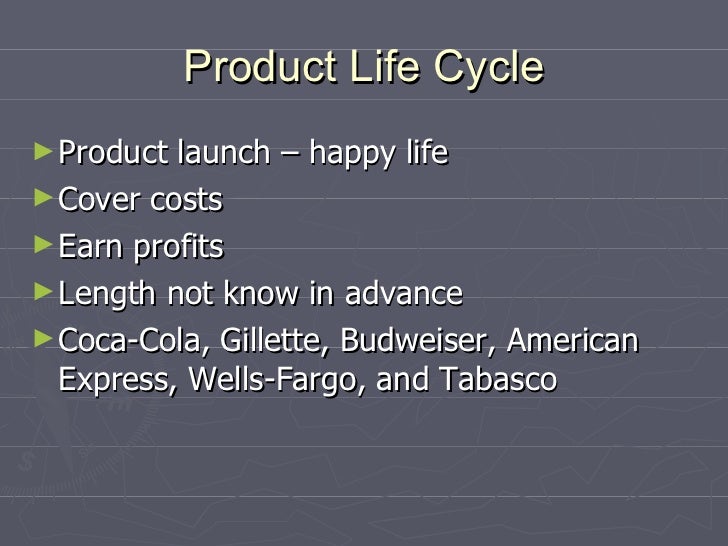 Product Life Cycle

► Product launch – happy life
► Cover costs
► Earn profits
► Length not know in advance
► Coca-Cola, Gillette, Budweiser, American Express, Wells-Fargo, and Tabasco